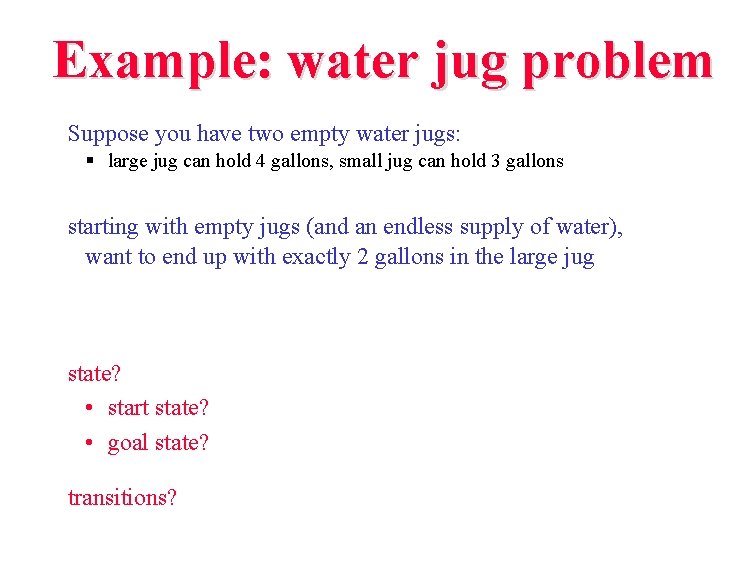 Example: water jug problem

Suppose you have two empty water jugs:

▪ large jug can hold 4 gallons, small jug can hold 3 gallons

starting with empty jugs (and an endless supply of water), want to end up with exactly 2 gallons in the large jug

state?

• start state?

• goal state?

transitions?